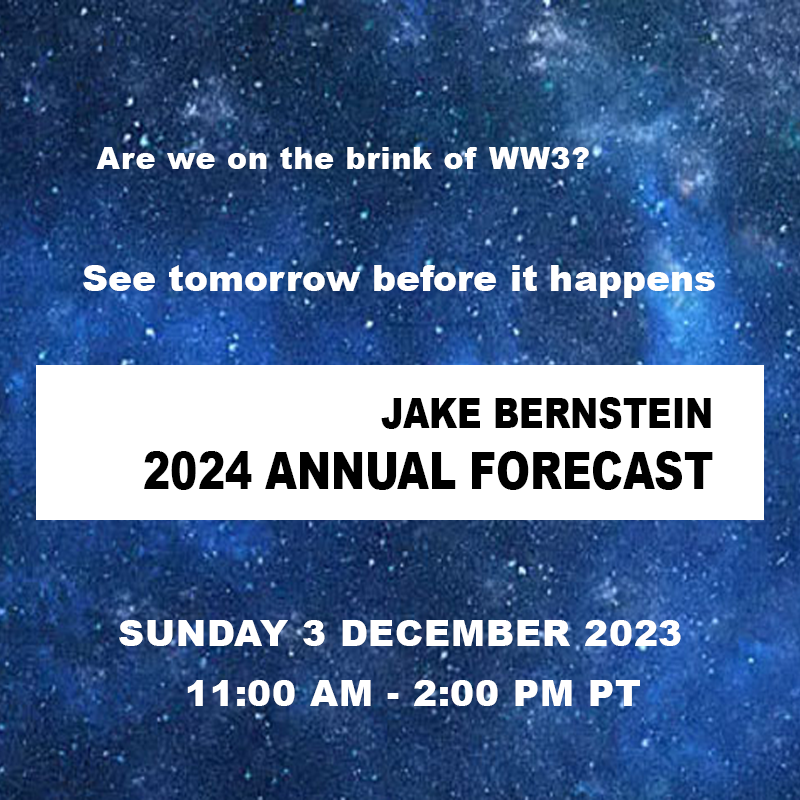 Are we on the brink of WW3?

See tomorrow before it happens

JAKE BERNSTEIN
2024 ANNUAL FORECAST

SUNDAY 3 DECEMBER 2023
11:00 AM - 2:00 PM PT